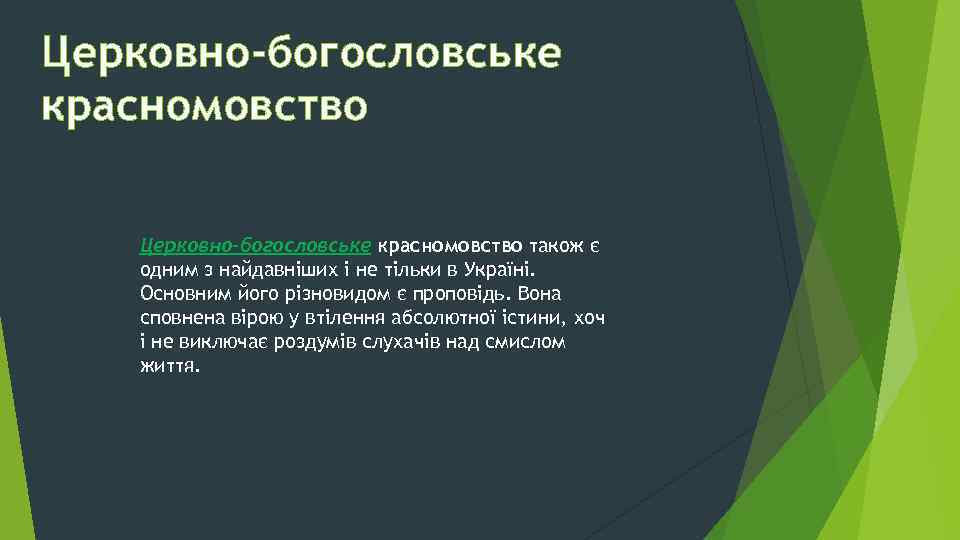 Церковно-богословське красномовство

Церковно-богословське красномовство також є одним з найдавніших і не тільки в Україні. Основним його різновидом є проповідь. Вона сповнена вірою у втілення абсолютної істини, хоч і не виключає роздумів слухачів над смислом життя.